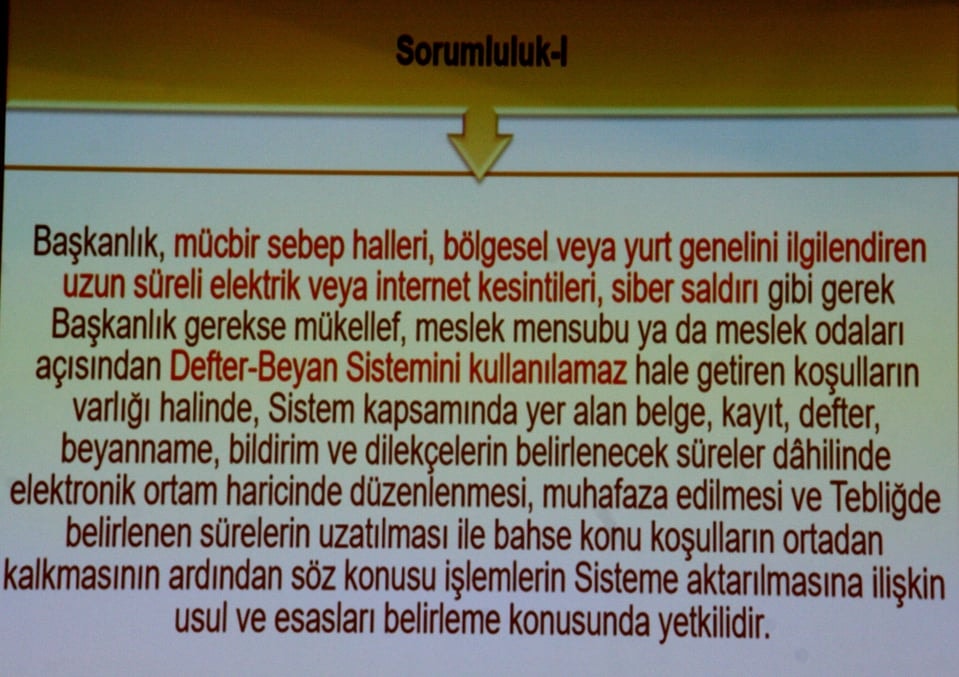 Sorumluluk-I

Başkanlık, mücbir sebep halleri, bölgesel veya yurt genelini ilgilendiren uzun süreli elektrik veya internet kesintileri, siber saldırı gibi gerek Başkanlık gerekse mükellef, meslek mensubu ya da meslek odaları açısından Defter-Beyan Sistemini kullanılamaz hale getiren koşulların varlığı halinde, Sistem kapsamında yer alan belge, kayıt, defter, beyanname, bildirim ve dilekçelerin belirlenecek süreler dâhilinde elektronik ortam haricinde düzenlenmesi, muhafaza edilmesi ve Tebliğde belirlenen sürelerin uzatılması ile bahse konu koşulların ortadan kalkmasının ardından söz konusu işlemlerin Sisteme aktarılmasına ilişkin usul ve esasları belirleme konusunda yetkilidir.